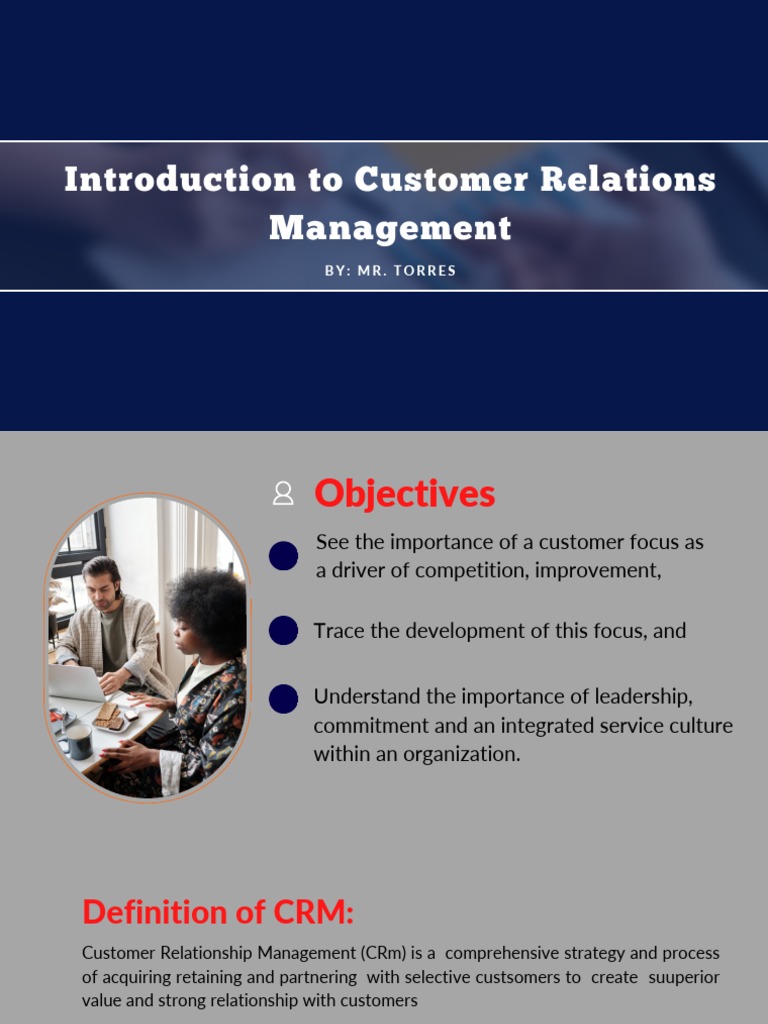 Introduction to Customer Relations Management

BY: MR. TORRES

Objectives

See the importance of a customer focus as a driver of competition, improvement,

Trace the development of this focus, and

Understand the importance of leadership, commitment and an integrated service culture within an organization.

Definition of CRM:

Customer Relationship Management (CRm) is a comprehensive strategy and process of acquiring retaining and partnering with selective custsomers to create suuperior value and strong relationship with customers